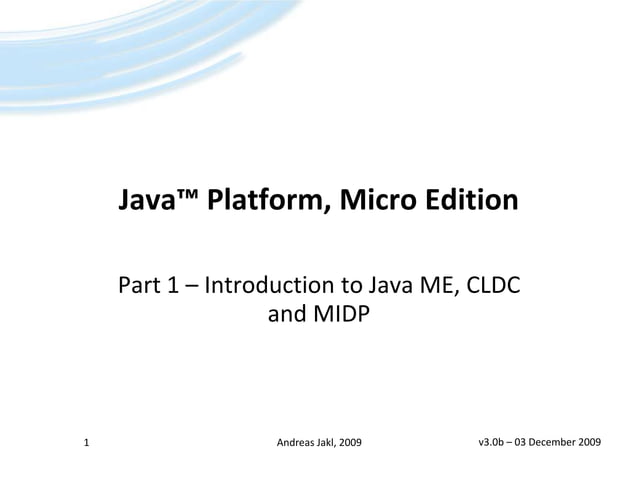 Java™ Platform, Micro Edition

Part 1 – Introduction to Java ME, CLDC and MIDP

1

Andreas Jakl, 2009

v3.0b – 03 December 2009